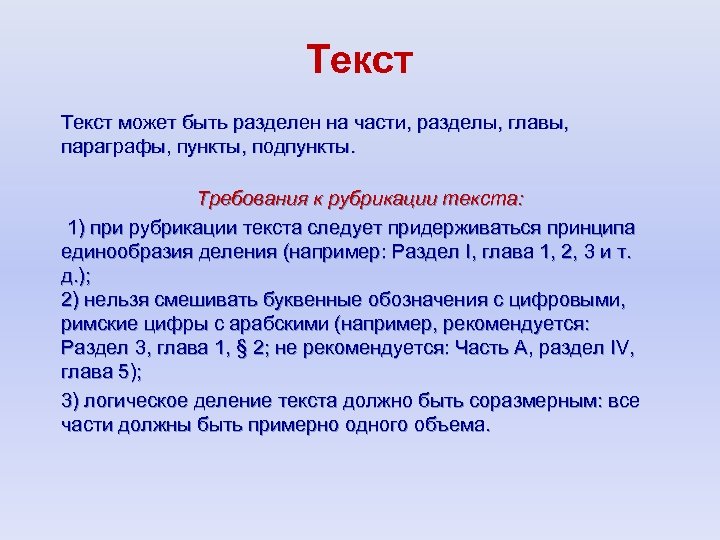 Текст

Текст может быть разделен на части, разделы, главы, параграфы, пункты, подпункты.

Требования к рубрикации текста:

1) при рубрикации текста следует придерживаться принципа единообразия деления (например: Раздел I, глава 1, 2, 3 и т. д.);
2) нельзя смешивать буквенные обозначения с цифровыми, римские цифры с арабскими (например, рекомендуется: Раздел 3, глава 1, § 2; не рекомендуется: Часть А, раздел IV, глава 5);

3) логическое деление текста должно быть соразмерным: все части должны быть примерно одного объема.